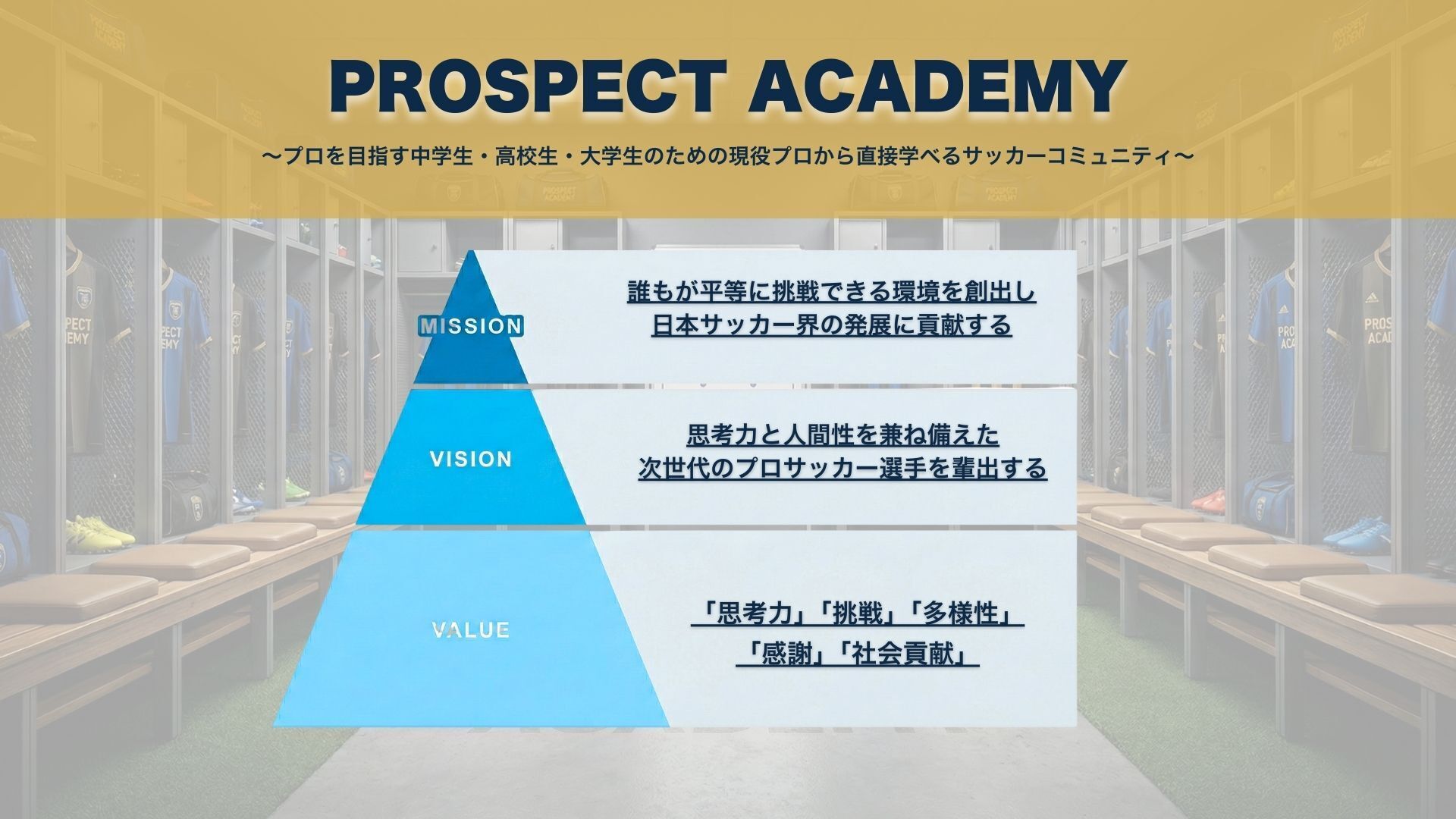 PROSPECT ACADEMY

〜プロを目指す中学生・高校生・大学生のための現役プロから直接学べるサッカーコミュニティ〜

MISSION

誰もが平等に挑戦できる環境を創出し
日本サッカー界の発展に貢献する

VISION

思考力と人間性を兼ね備えた
次世代のプロサッカー選手を輩出する

VALUE

「思考力」「挑戦」「多様性」
「感謝」「社会貢献」